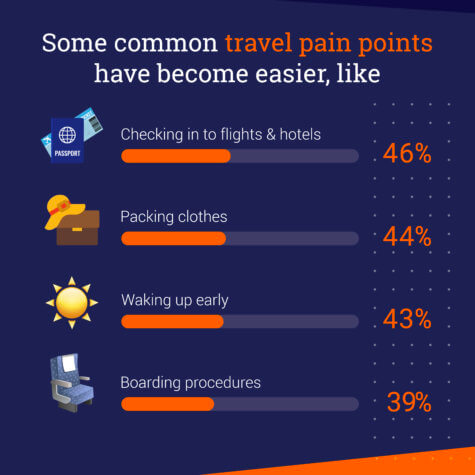 Some common travel pain points have become easier, like

PASSPORT

Checking in to flights & hotels
46%

Packing clothes
44%

Waking up early
43%

Boarding procedures
39%